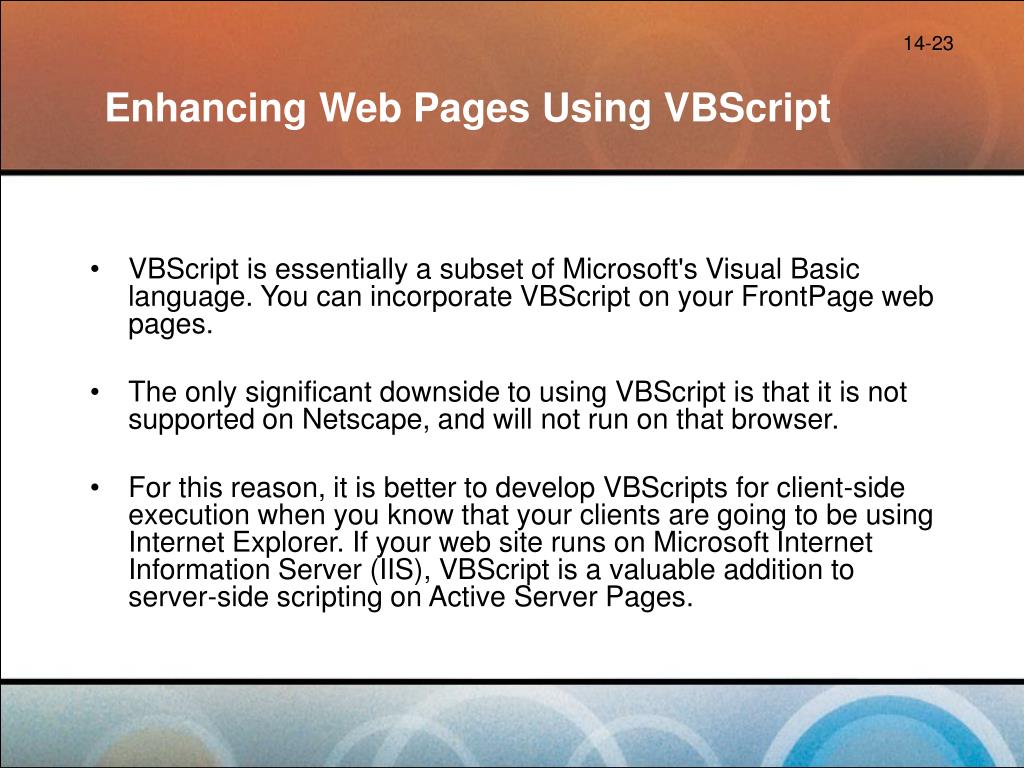 14-23

Enhancing Web Pages Using VBScript

• VBScript is essentially a subset of Microsoft's Visual Basic language. You can incorporate VBScript on your FrontPage web pages.

• The only significant downside to using VBScript is that it is not supported on Netscape, and will not run on that browser.

• For this reason, it is better to develop VBScripts for client-side execution when you know that your clients are going to be using Internet Explorer. If your web site runs on Microsoft Internet Information Server (IIS), VBScript is a valuable addition to server-side scripting on Active Server Pages.